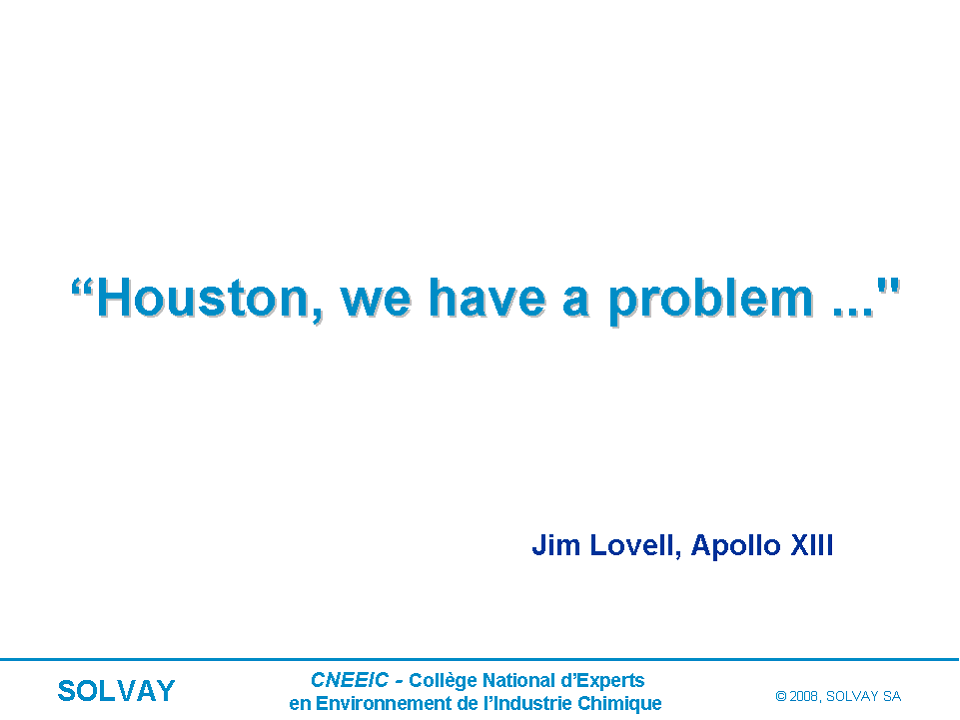 “Houston, we have a problem ..."

Jim Lovell, Apollo XIII

SOLVAY

CNEEIC - Collège National d’Experts en Environnement de l’Industrie Chimique

© 2008, SOLVAY SA